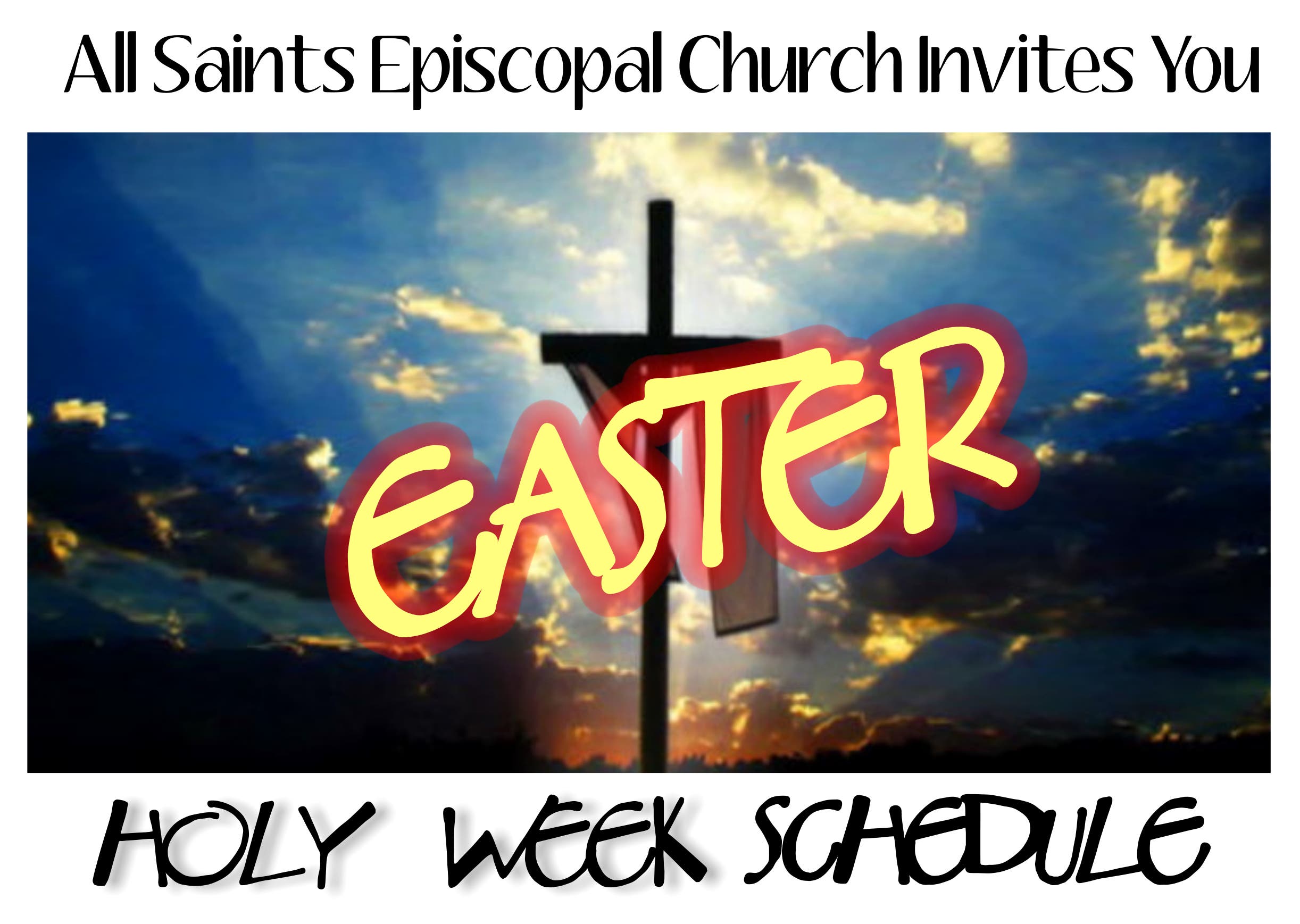 All Saints Episcopal Church Invites You

EASTER

HOLY WEEK SCHEDULE